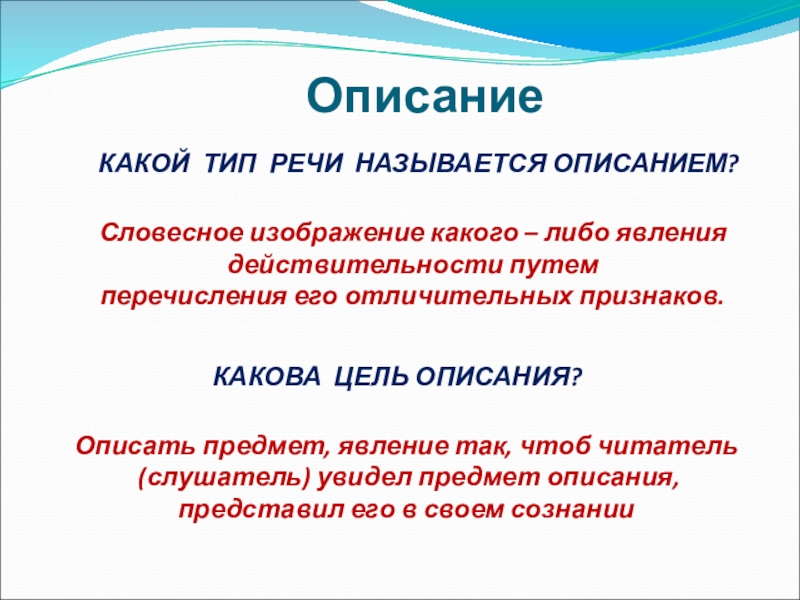 Описание

КАКОЙ ТИП РЕЧИ НАЗЫВАЕТСЯ ОПИСАНИЕМ?

Словесное изображение какого – либо явления действительности путем перечисления его отличительных признаков.

КАКОВА ЦЕЛЬ ОПИСАНИЯ?

Описать предмет, явление так, чтоб читатель (слушатель) увидел предмет описания, представил его в своем сознании